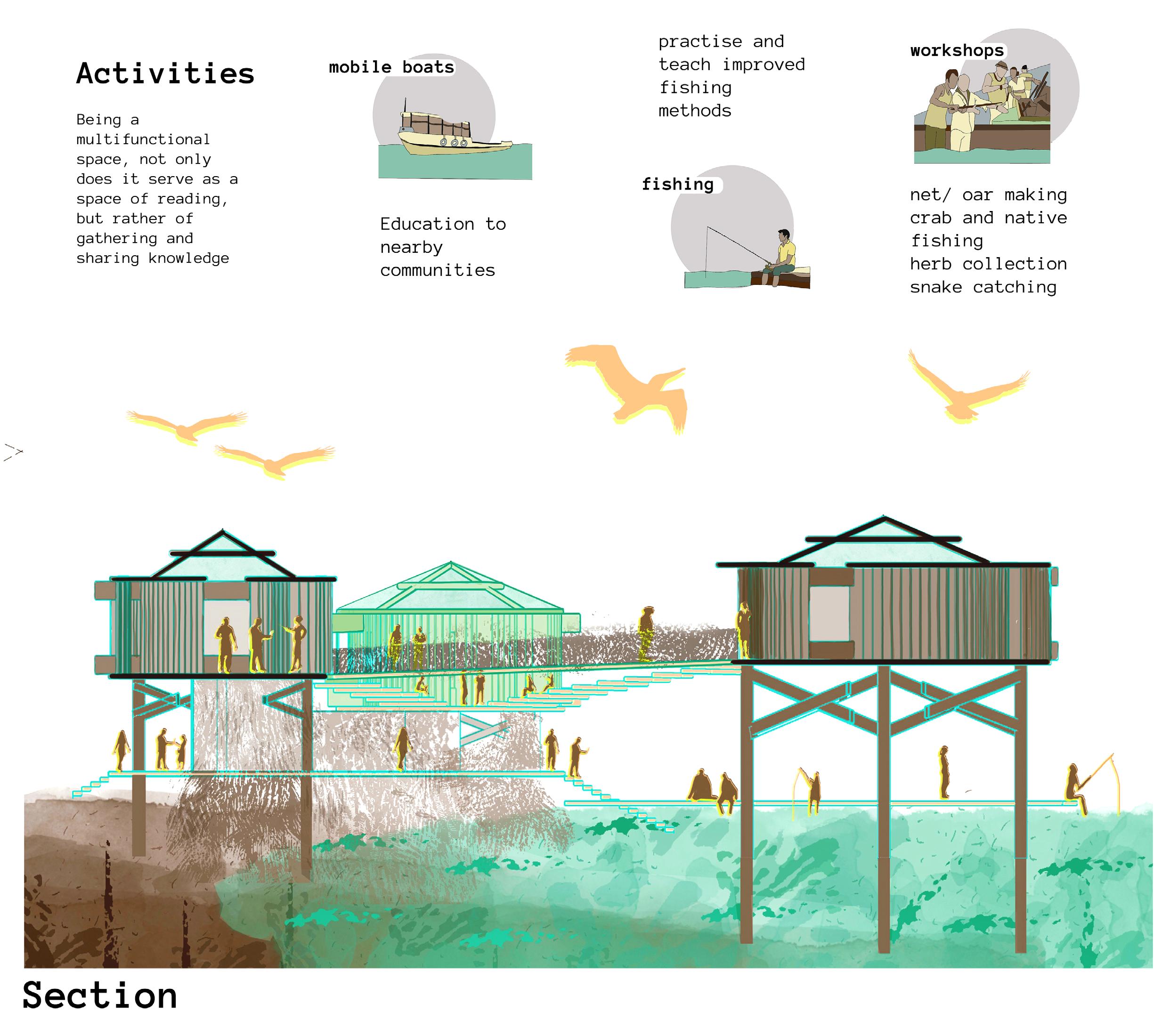 Activities

Being a multifunctional space, not only does it serve as a space of reading, but rather of gathering and sharing knowledge

mobile boats

Education to nearby communities

practise and teach improved fishing methods

fishing

workshops

net/ oar making
crab and native fishing
herb collection
snake catching

Section